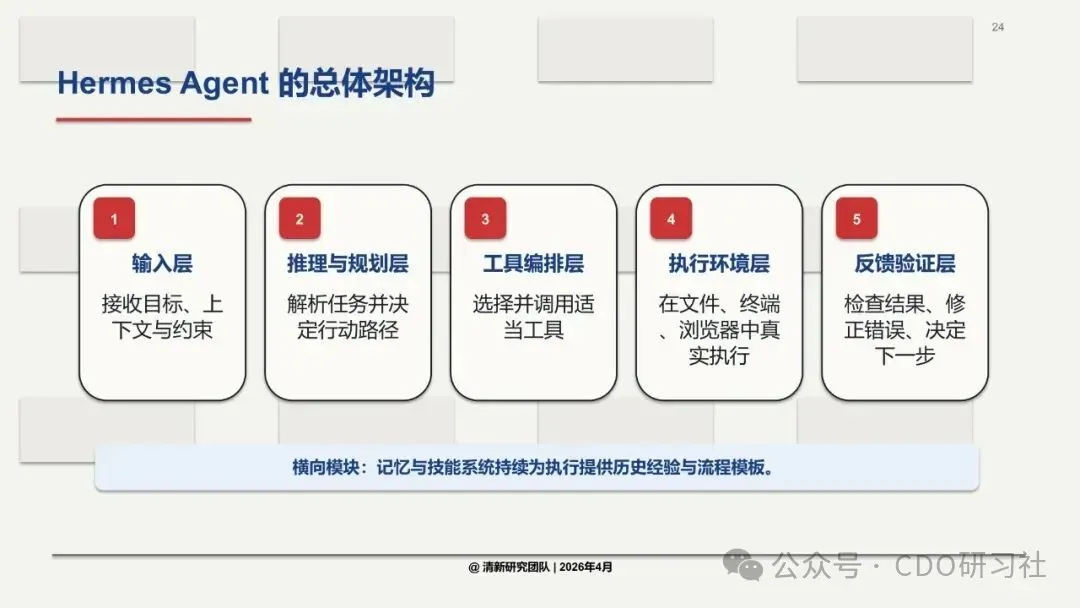 24

Hermes Agent 的总体架构

1
输入层
接收目标、上下文与约束

2
推理与规划层
解析任务并决定行动路径

3
工具编排层
选择并调用适当工具

4
执行环境层
在文件、终端、浏览器中真实执行

5
反馈验证层
检查结果、修正错误、决定下一步

横向模块：记忆与技能系统持续为执行提供历史经验与流程模板。

@ 清新研究团队 | 2026年4月

公众号 · CDO研习社